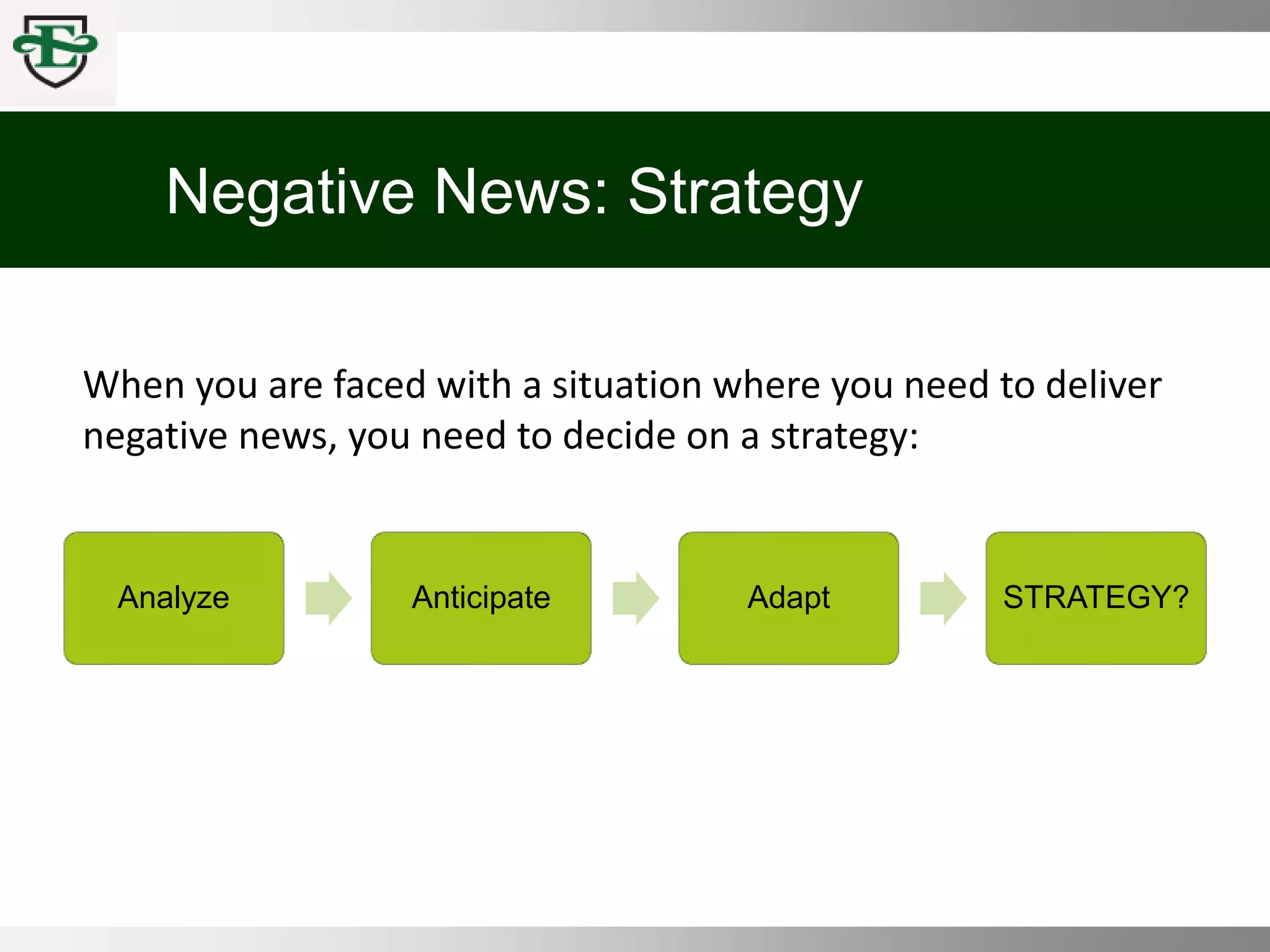 E

Negative News: Strategy

When you are faced with a situation where you need to deliver negative news, you need to decide on a strategy:

Analyze

Anticipate

Adapt

STRATEGY?